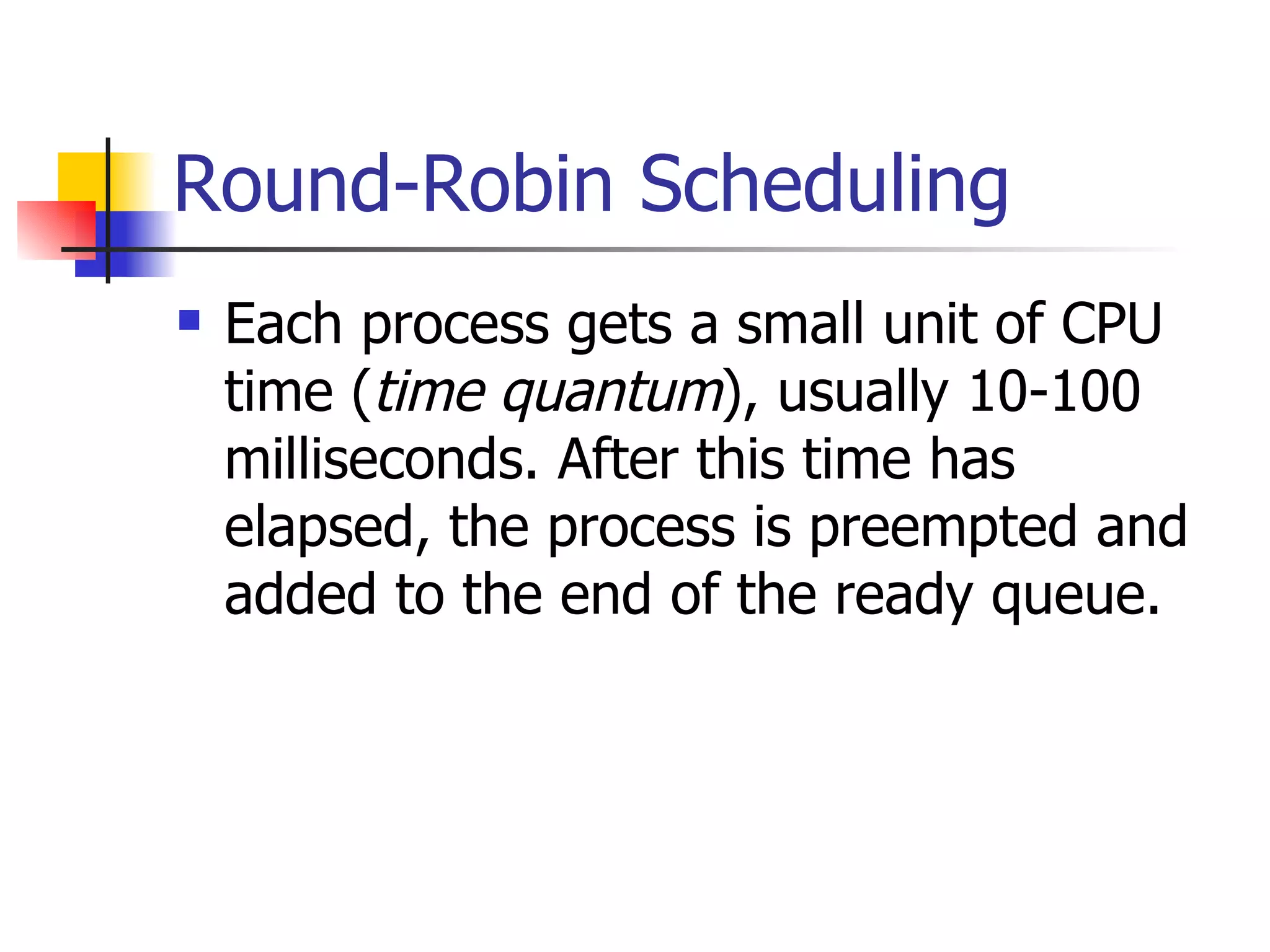 Round-Robin Scheduling

Each process gets a small unit of CPU time (time quantum), usually 10-100 milliseconds. After this time has elapsed, the process is preempted and added to the end of the ready queue.